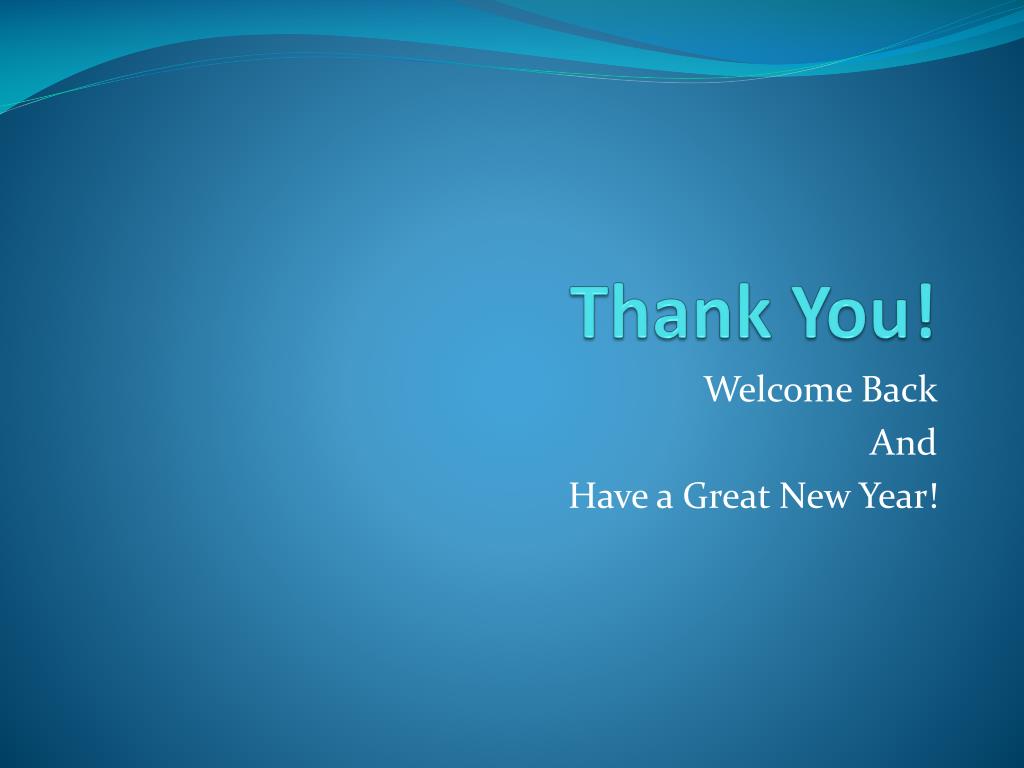 Thank You!

Welcome Back
And
Have a Great New Year!